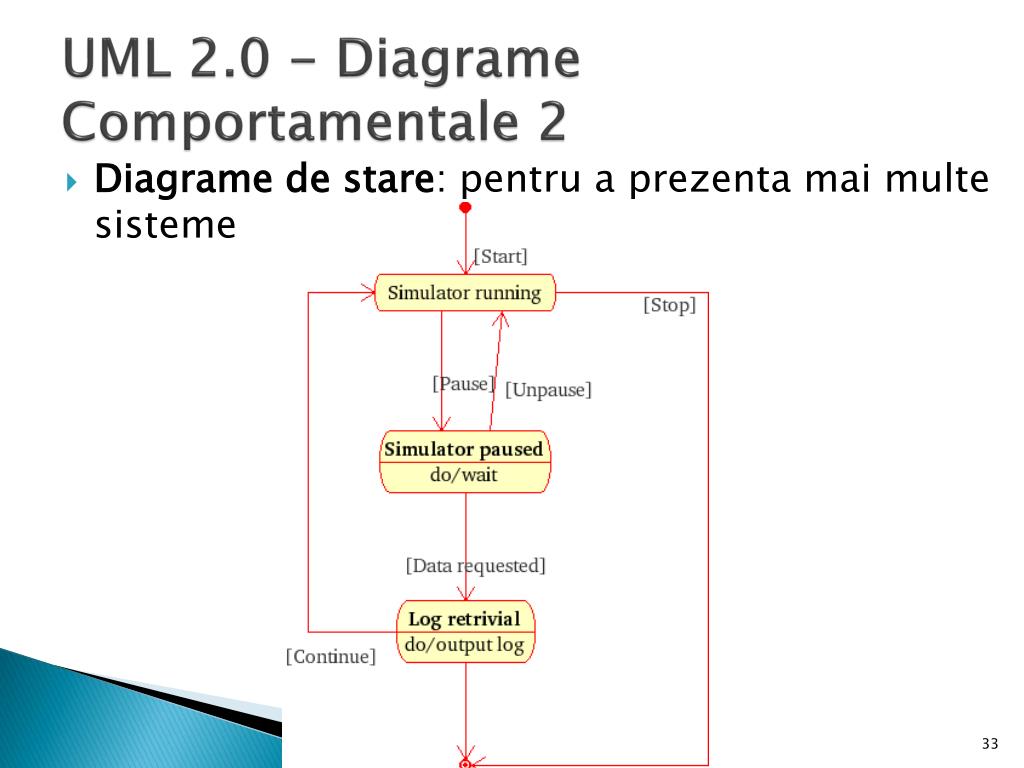 UML 2.0 – Diagrame Comportamentale 2

Diagrame de stare: pentru a prezenta mai multe sisteme

[Start]
Simulator running
[Stop]
[Pause]
[Unpause]
Simulator paused
do/wait
[Data requested]
Log retrivial
do/output log
[Continue]

33